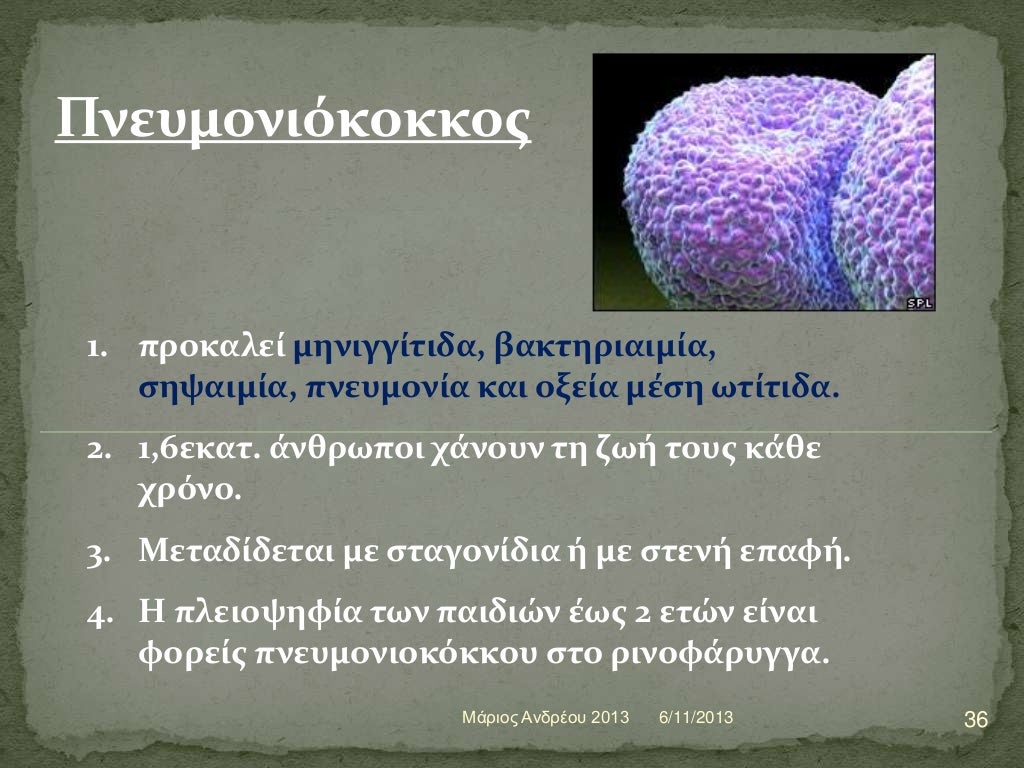 Πνευμονιόκοκκος

SPL

1. προκαλεί μηνιγγίτιδα, βακτηριαιμία, σηψαιμία, πνευμονία και οξεία μέση ωτίτιδα.

2. 1,6εκατ. άνθρωποι χάνουν τη ζωή τους κάθε χρόνο.

3. Μεταδίδεται με σταγονίδια ή με στενή επαφή.

4. Η πλειοψηφία των παιδιών έως 2 ετών είναι φορείς πνευμονιοκόκκου στο ρινοφάρυγγα.

Μάριος Ανδρέου 2013 6/11/2013 36